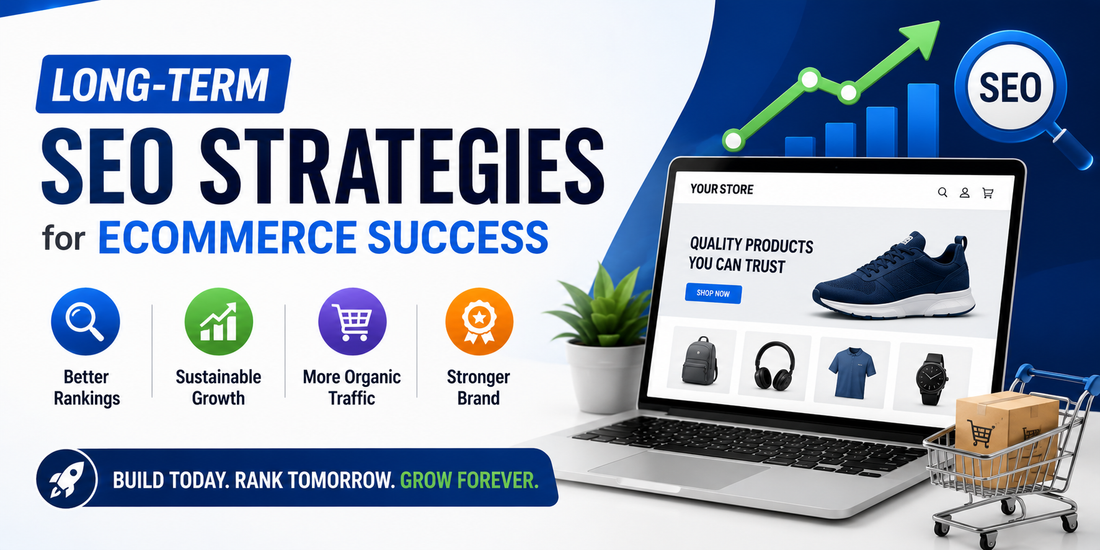 LONG-TERM
SEO STRATEGIES
for ECOMMERCE SUCCESS

Better Rankings

Sustainable Growth

More Organic Traffic

Stronger Brand

BUILD TODAY. RANK TOMORROW. GROW FOREVER.

SEO

YOUR STORE

QUALITY PRODUCTS YOU CAN TRUST

SHOP NOW